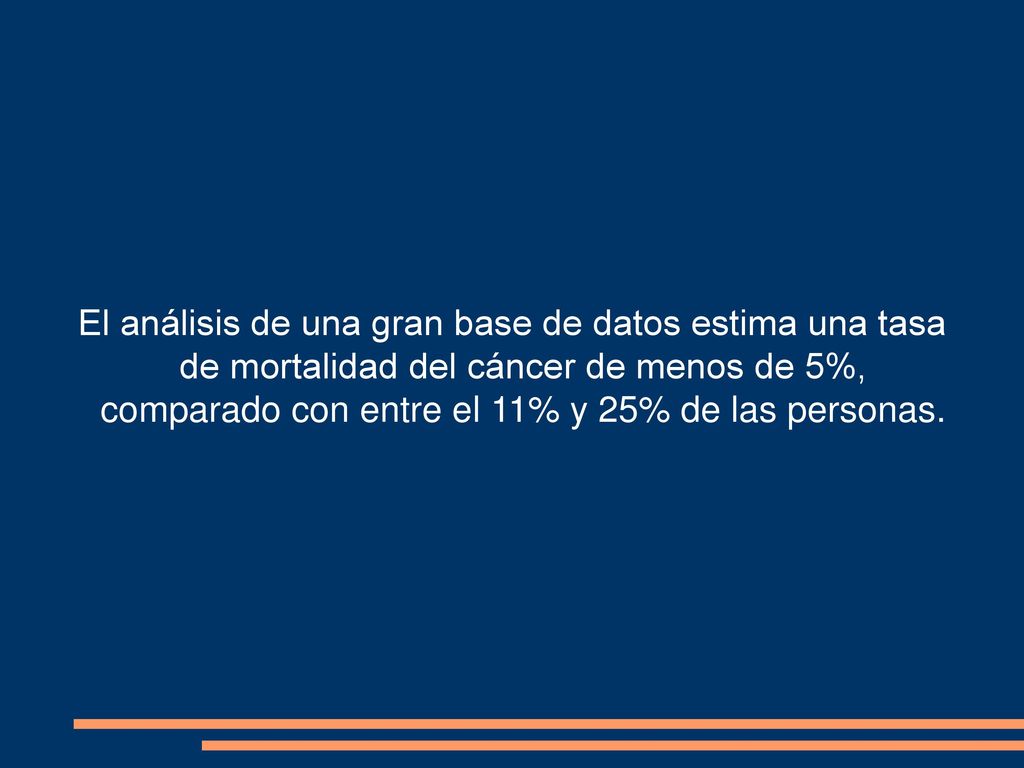 El análisis de una gran base de datos estima una tasa de mortalidad del cáncer de menos de 5%, comparado con entre el 11% y 25% de las personas.